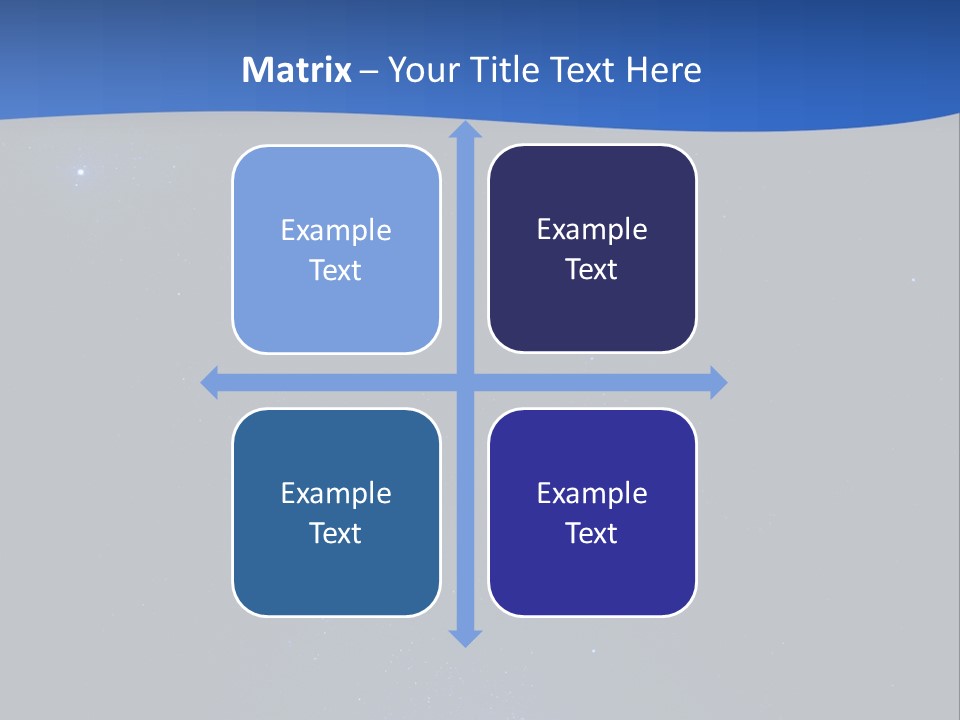 Matrix – Your Title Text Here

Example Text

Example Text

Example Text

Example Text